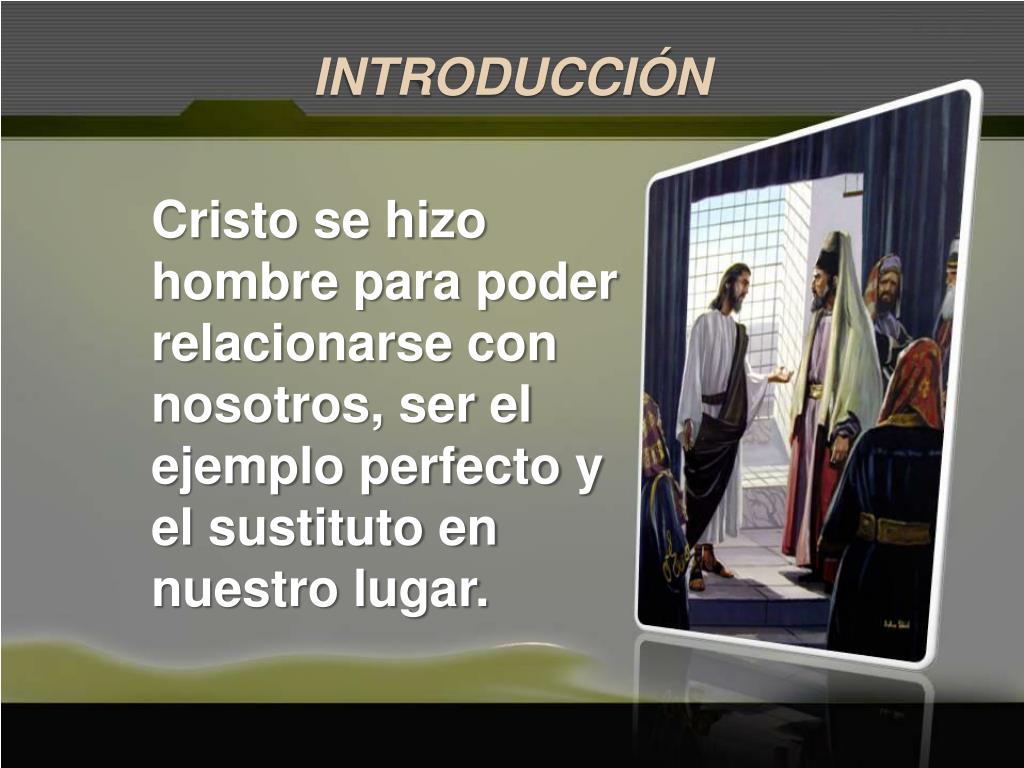 INTRODUCCIÓN

Cristo se hizo hombre para poder relacionarse con nosotros, ser el ejemplo perfecto y el sustituto en nuestro lugar.